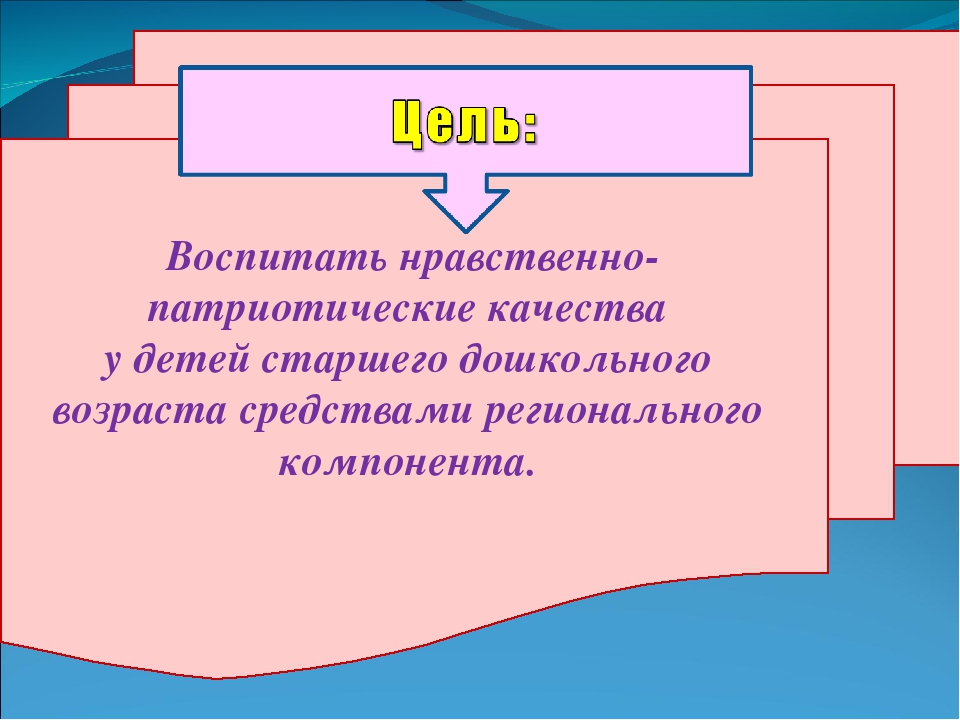 Цель:

Воспитать нравственно-патриотические качества у детей старшего дошкольного возраста средствами регионального компонента.